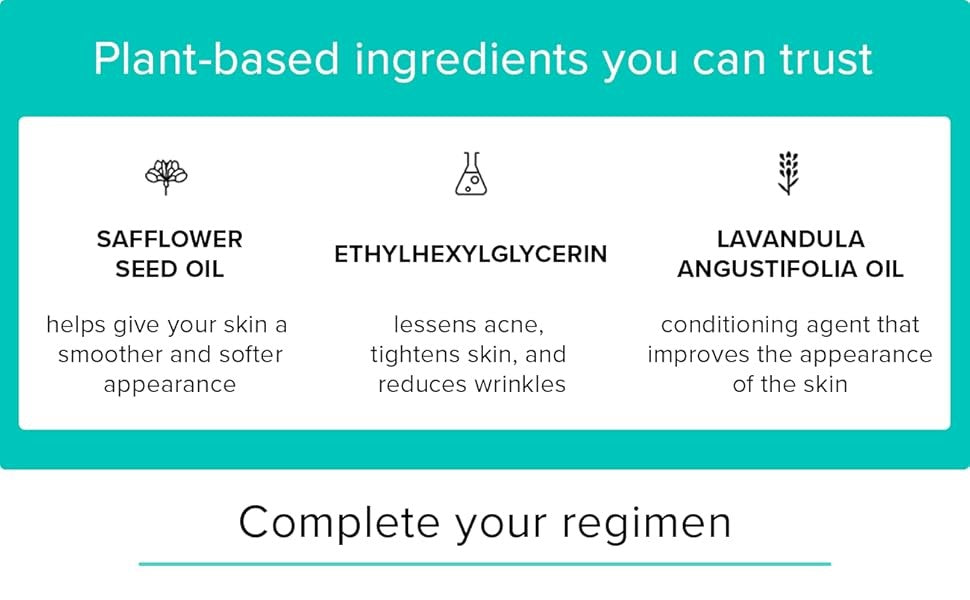 Plant-based ingredients you can trust

SAFFLOWER SEED OIL

helps give your skin a smoother and softer appearance

ETHYLHEXYLGLYCERIN

lessens acne, tightens skin, and reduces wrinkles

LAVANDULA ANGUSTIFOLIA OIL

conditioning agent that improves the appearance of the skin

Complete your regimen